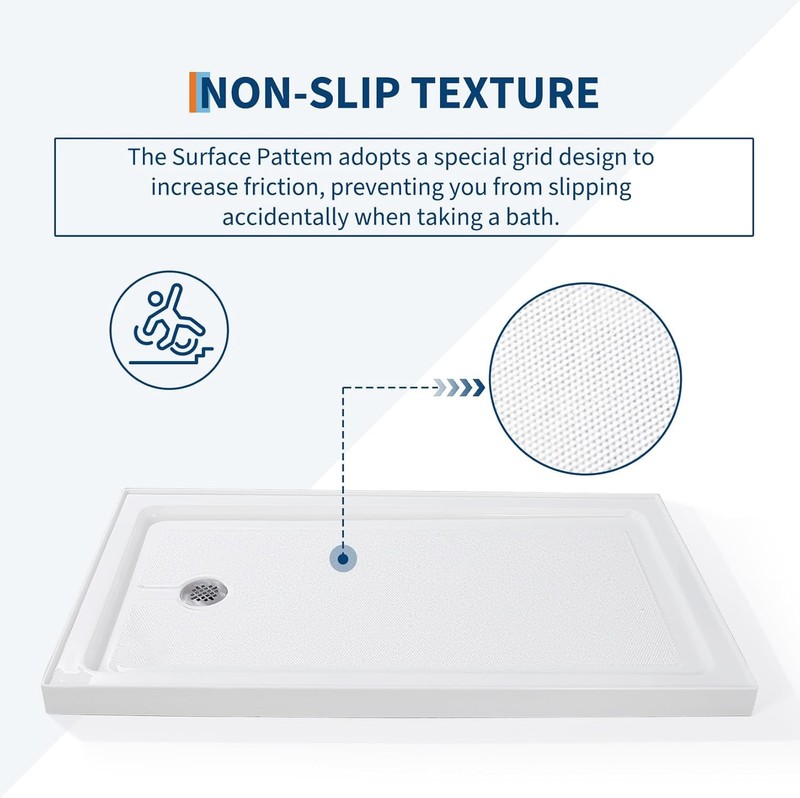 NON-SLIP TEXTURE

The Surface Pattem adopts a special grid design to increase friction, preventing you from slipping accidentally when taking a bath.